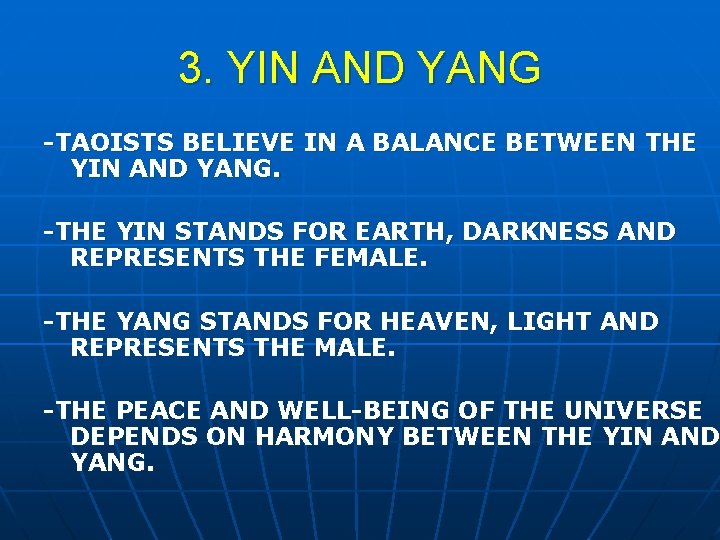 3. YIN AND YANG

-TAOISTS BELIEVE IN A BALANCE BETWEEN THE YIN AND YANG.

-THE YIN STANDS FOR EARTH, DARKNESS AND REPRESENTS THE FEMALE.

-THE YANG STANDS FOR HEAVEN, LIGHT AND REPRESENTS THE MALE.

-THE PEACE AND WELL-BEING OF THE UNIVERSE DEPENDS ON HARMONY BETWEEN THE YIN AND YANG.